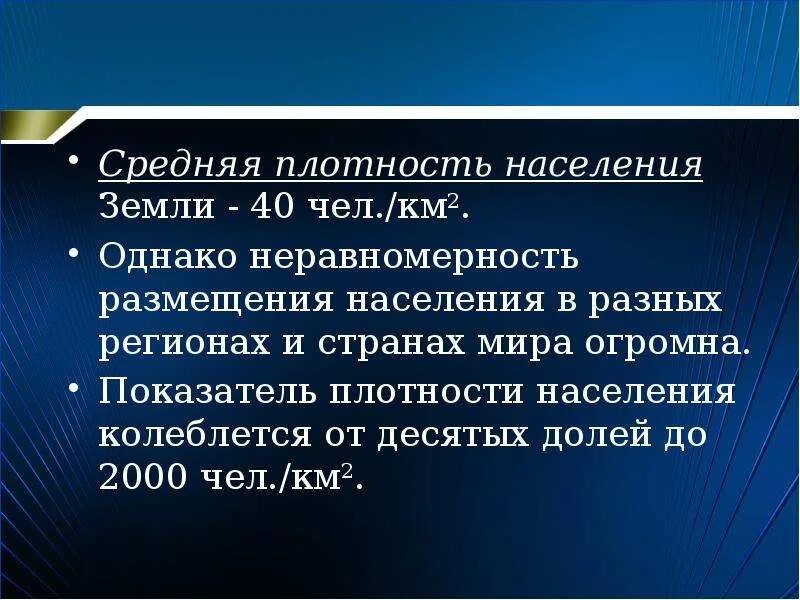 • Средняя плотность населения Земли - 40 чел./км$^2$.

• Однако неравномерность размещения населения в разных регионах и странах мира огромна.

• Показатель плотности населения колеблется от десятых долей до 2000 чел./км$^2$.